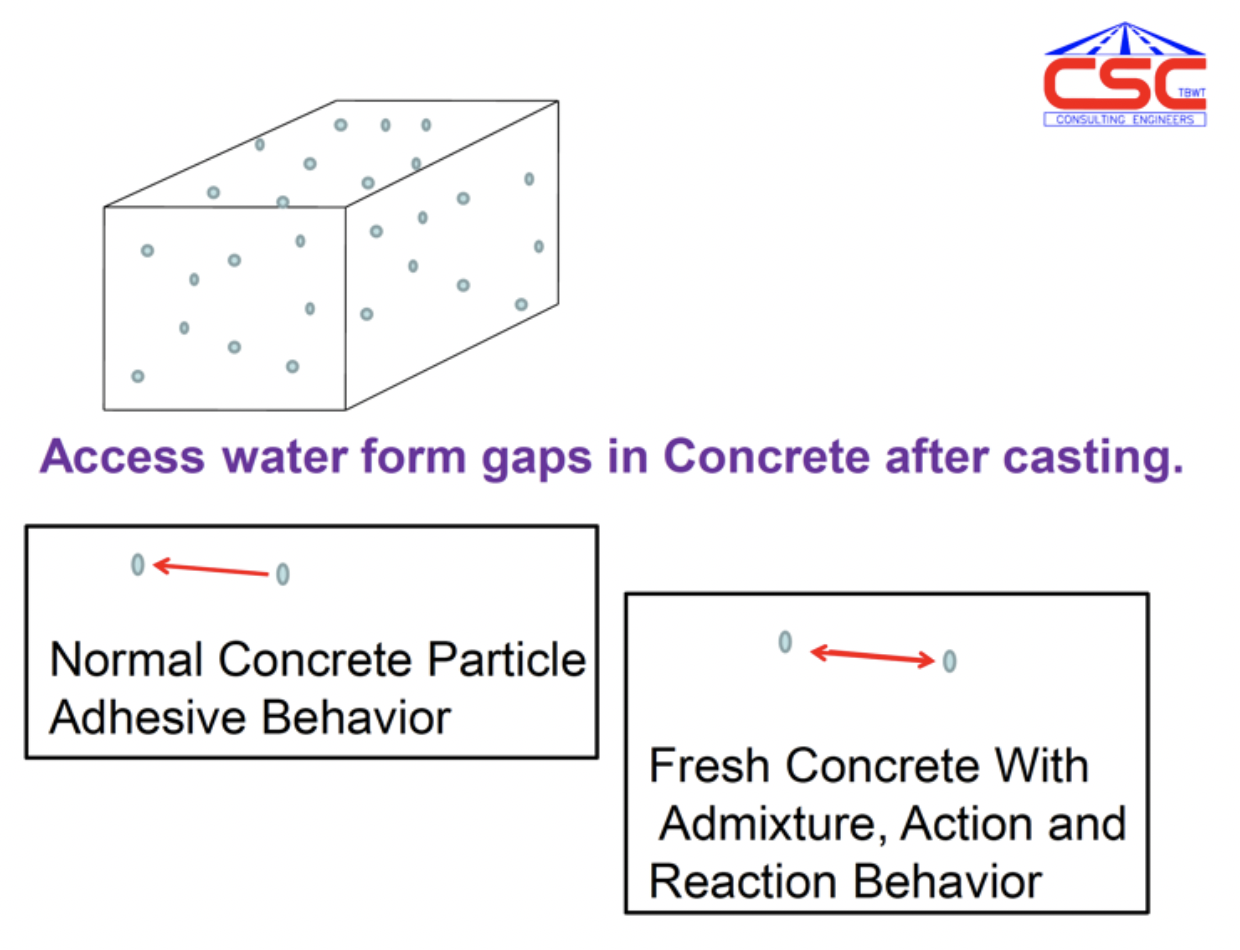 CSC
TBWT
CONSULTING ENGINEERS

Access water form gaps in Concrete after casting.

Normal Concrete Particle Adhesive Behavior

Fresh Concrete With Admixture, Action and Reaction Behavior